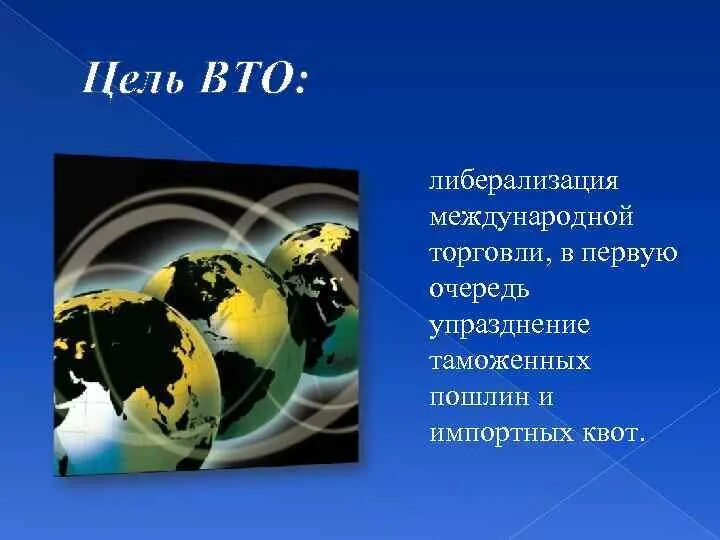 Цель ВТО:

либерализация международной торговли, в первую очередь упразднение таможенных пошлин и импортных квот.